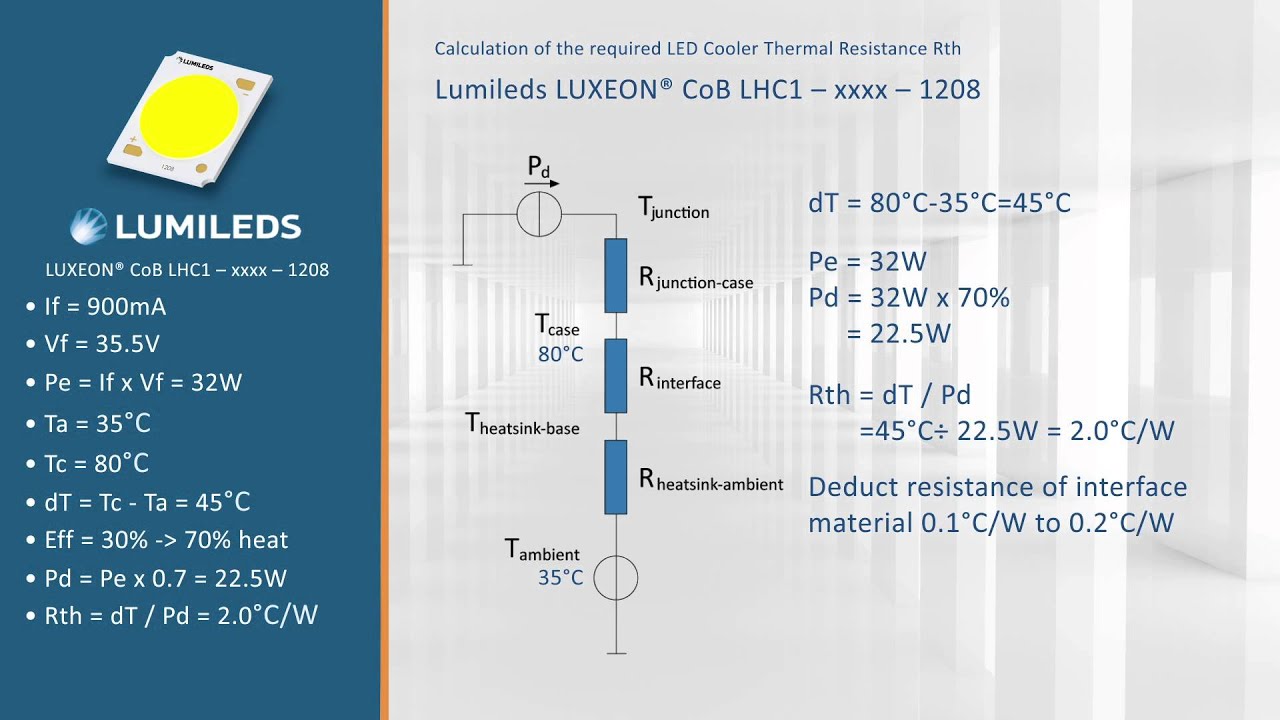 LUMILEDS

1208

LUMILEDS

LUXEON® CoB LHC1 – xxxx – 1208

• If = 900mA
• Vf = 35.5V
• Pe = If x Vf = 32W
• Ta = 35°C
• Tc = 80°C
• dT = Tc - Ta = 45°C
• Eff = 30% -> 70% heat
• Pd = Pe x 0.7 = 22.5W
• Rth = dT / Pd = 2.0°C/W

Calculation of the required LED Cooler Thermal Resistance Rth

Lumileds LUXEON® CoB LHC1 – xxxx – 1208

$P_d$

$T_{junction}$

$R_{junction-case}$

$T_{case}$
80°C

$R_{interface}$

$T_{heatsink-base}$

$R_{heatsink-ambient}$

$T_{ambient}$
35°C

dT = 80°C-35°C=45°C

Pe = 32W
Pd = 32W x 70%
= 22.5W

Rth = dT / Pd
=45°C÷ 22.5W = 2.0°C/W

Deduct resistance of interface material 0.1°C/W to 0.2°C/W